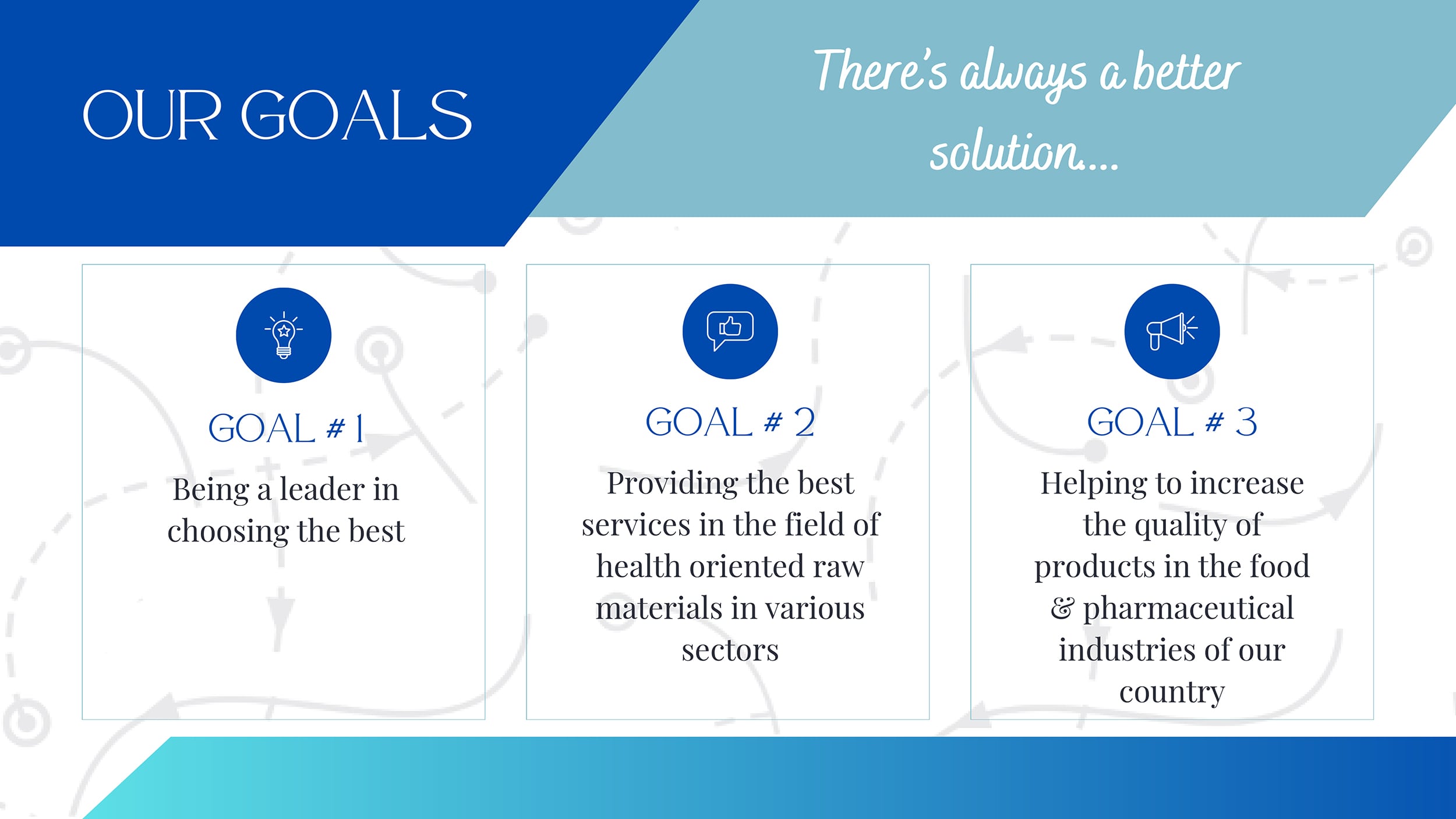 OUR GOALS

There's always a better solution....

GOAL # 1

Being a leader in choosing the best

GOAL # 2

Providing the best services in the field of health oriented raw materials in various sectors

GOAL # 3

Helping to increase the quality of products in the food & pharmaceutical industries of our country